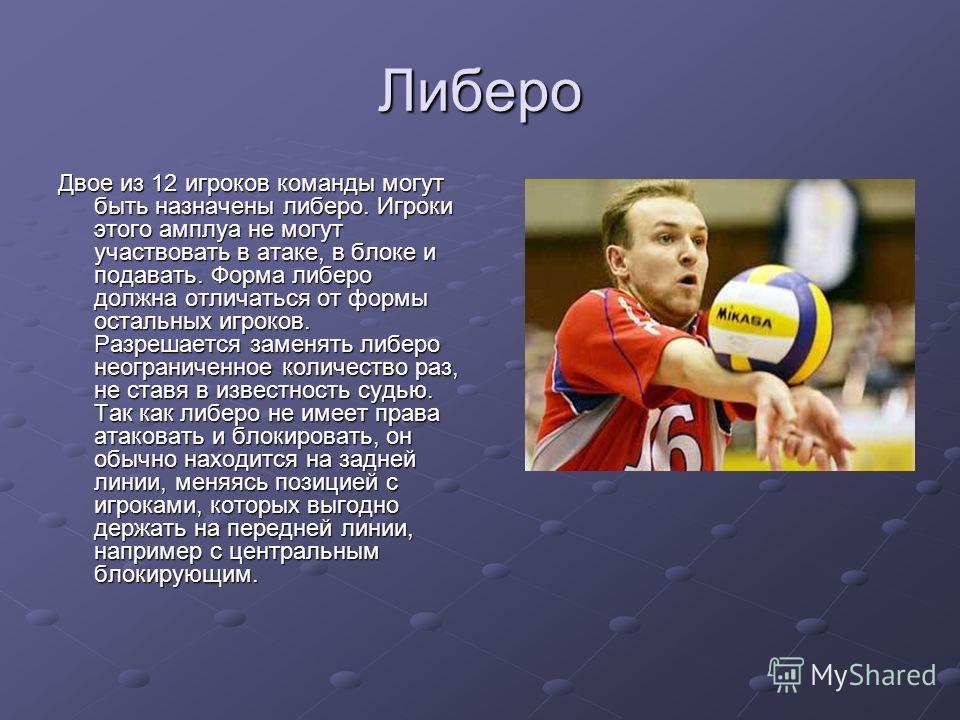 Либеро

Двое из 12 игроков команды могут быть назначены либеро. Игроки этого амплуа не могут участвовать в атаке, в блоке и подавать. Форма либеро должна отличаться от формы остальных игроков. Разрешается заменять либеро неограниченное количество раз, не ставя в известность судью. Так как либеро не имеет права атаковать и блокировать, он обычно находится на задней линии, меняясь позицией с игроками, которых выгодно держать на передней линии, например с центральным блокирующим.

MIKASA

16

MyShared